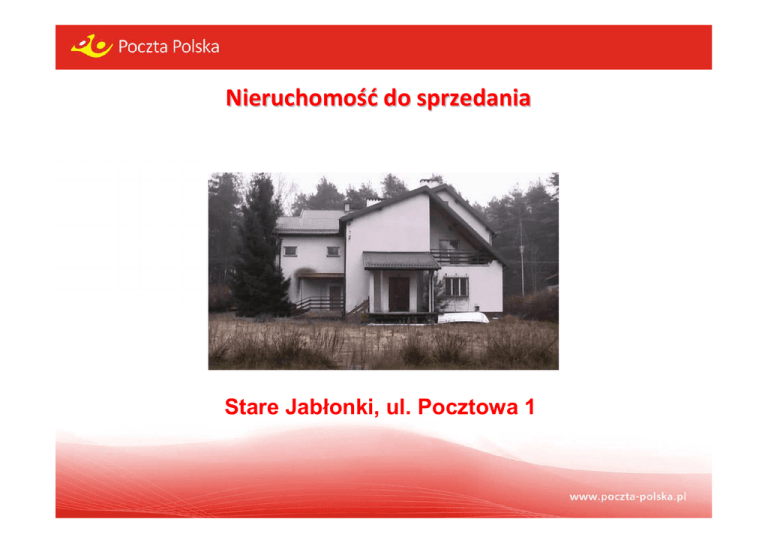 Poczta Polska

Nieruchomość do sprzedania

Stare Jabłonki, ul. Pocztowa 1

www.poczta-polska.pl